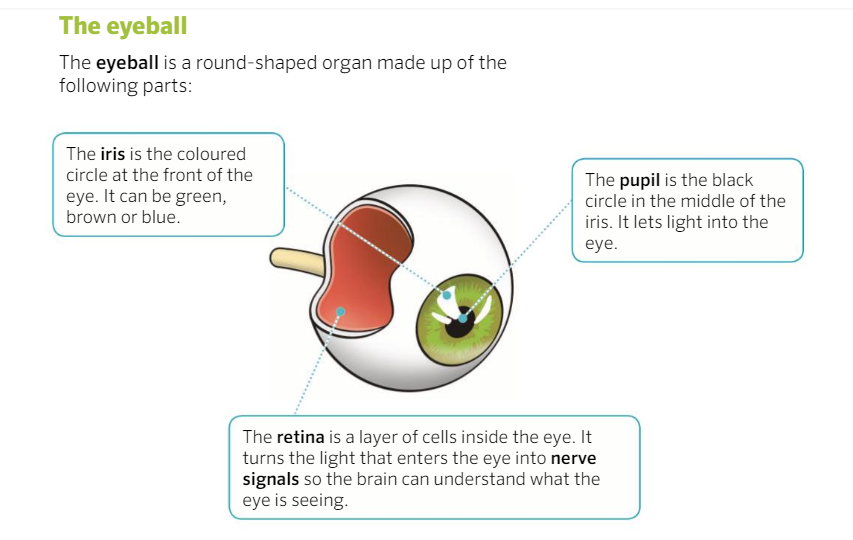 The eyeball

The eyeball is a round-shaped organ made up of the following parts:

The iris is the coloured circle at the front of the eye. It can be green, brown or blue.

The pupil is the black circle in the middle of the iris. It lets light into the eye.

The retina is a layer of cells inside the eye. It turns the light that enters the eye into nerve signals so the brain can understand what the eye is seeing.